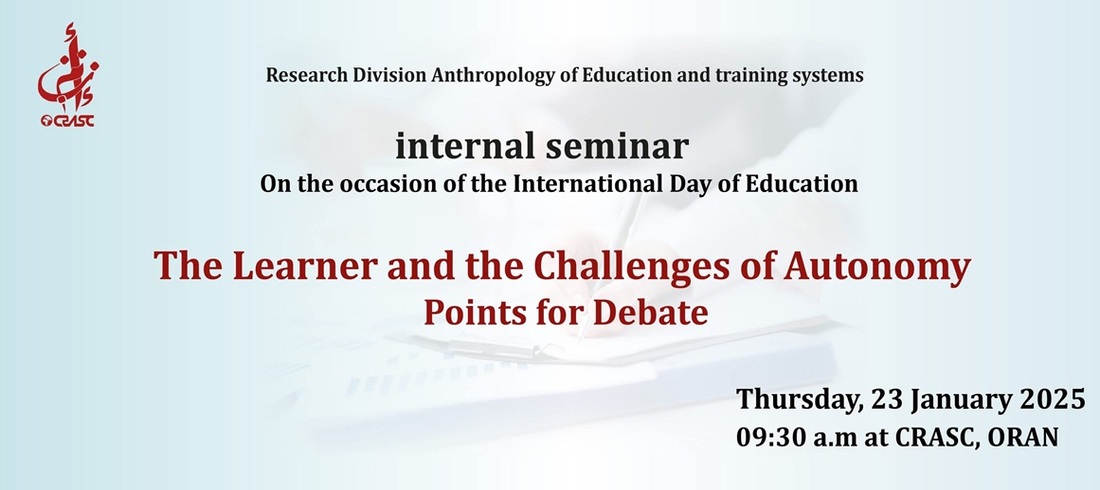 CRASC

Research Division Anthropology of Education and training systems

internal seminar
On the occasion of the International Day of Education

The Learner and the Challenges of Autonomy
Points for Debate

Thursday, 23 January 2025
09:30 a.m at CRASC, ORAN